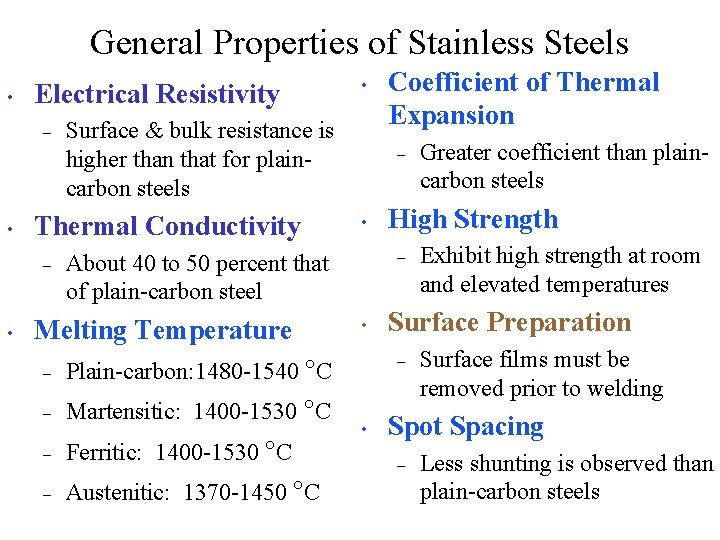 General Properties of Stainless Steels

• Electrical Resistivity
– Surface & bulk resistance is higher than that for plain-carbon steels

• Thermal Conductivity
– About 40 to 50 percent that of plain-carbon steel

• Melting Temperature
– Plain-carbon:1480-1540 °C
– Martensitic: 1400-1530 °C
– Ferritic: 1400-1530 °C
– Austenitic: 1370-1450 °C

• Coefficient of Thermal Expansion
– Greater coefficient than plain-carbon steels

• High Strength
– Exhibit high strength at room and elevated temperatures

• Surface Preparation
– Surface films must be removed prior to welding

• Spot Spacing
– Less shunting is observed than plain-carbon steels